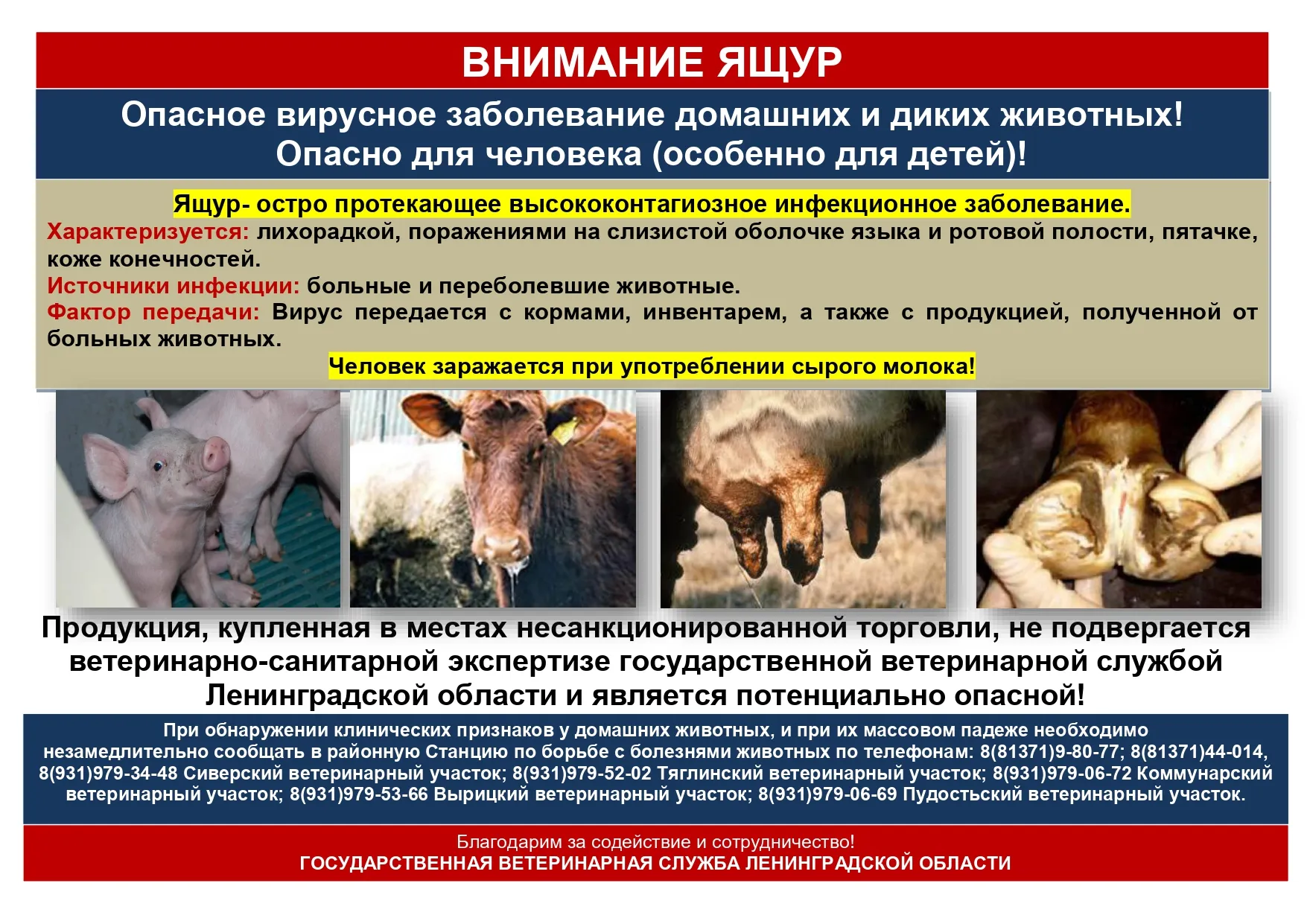 ВНИМАНИЕ ЯЩУР

Опасное вирусное заболевание домашних и диких животных!
Опасно для человека (особенно для детей)!

Ящур- остро протекающее высококонтагиозное инфекционное заболевание.
Характеризуется: лихорадкой, поражениями на слизистой оболочке языка и ротовой полости, пятачке, коже конечностей.
Источники инфекции: больные и переболевшие животные.
Фактор передачи: Вирус передается с кормами, инвентарем, а также с продукцией, полученной от больных животных.
Человек заражается при употреблении сырого молока!

Продукция, купленная в местах несанкционированной торговли, не подвергается ветеринарно-санитарной экспертизе государственной ветеринарной службой Ленинградской области и является потенциально опасной!

При обнаружении клинических признаков у домашних животных, и при их массовом падеже необходимо незамедлительно сообщать в районную Станцию по борьбе с болезнями животных по телефонам: 8(81371)9-80-77; 8(81371)44-014, 8(931)979-34-48 Сиверский ветеринарный участок; 8(931)979-52-02 Тяглинский ветеринарный участок; 8(931)979-06-72 Коммунарский ветеринарный участок; 8(931)979-53-66 Вырицкий ветеринарный участок; 8(931)979-06-69 Пудостьский ветеринарный участок.

Благодарим за содействие и сотрудничество!
ГОСУДАРСТВЕННАЯ ВЕТЕРИНАРНАЯ СЛУЖБА ЛЕНИНГРАДСКОЙ ОБЛАСТИ